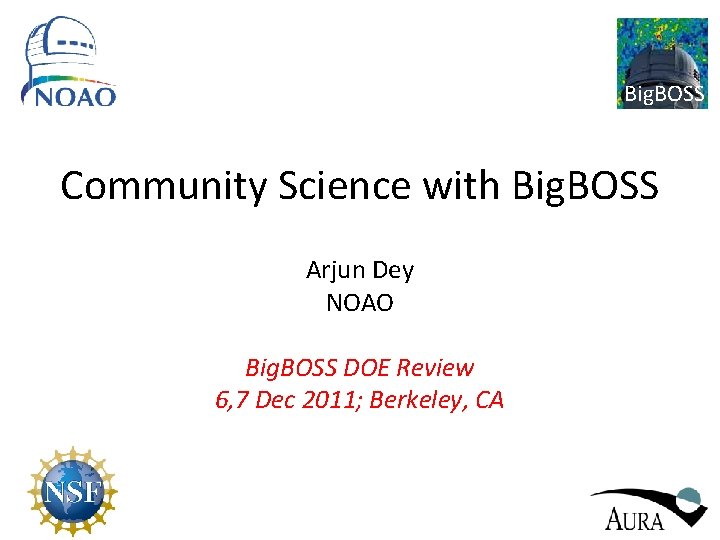 NOAO

BigBOSS

Community Science with BigBOSS

Arjun Dey
NOAO

BigBOSS DOE Review
6,7 Dec 2011; Berkeley, CA

NSF

AURA